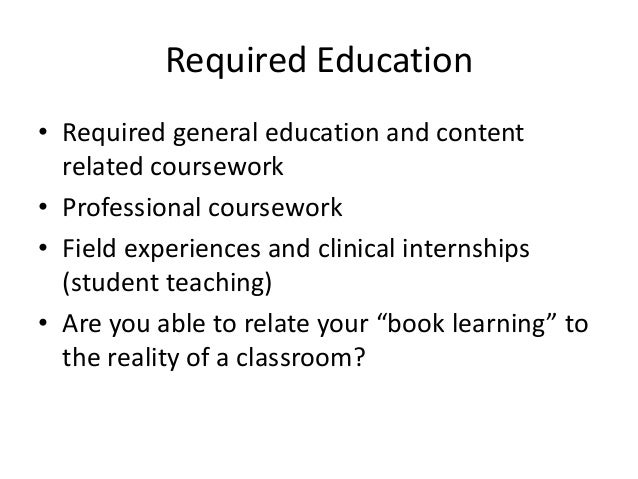 Required Education

• Required general education and content related coursework
• Professional coursework
• Field experiences and clinical internships (student teaching)
• Are you able to relate your “book learning” to the reality of a classroom?